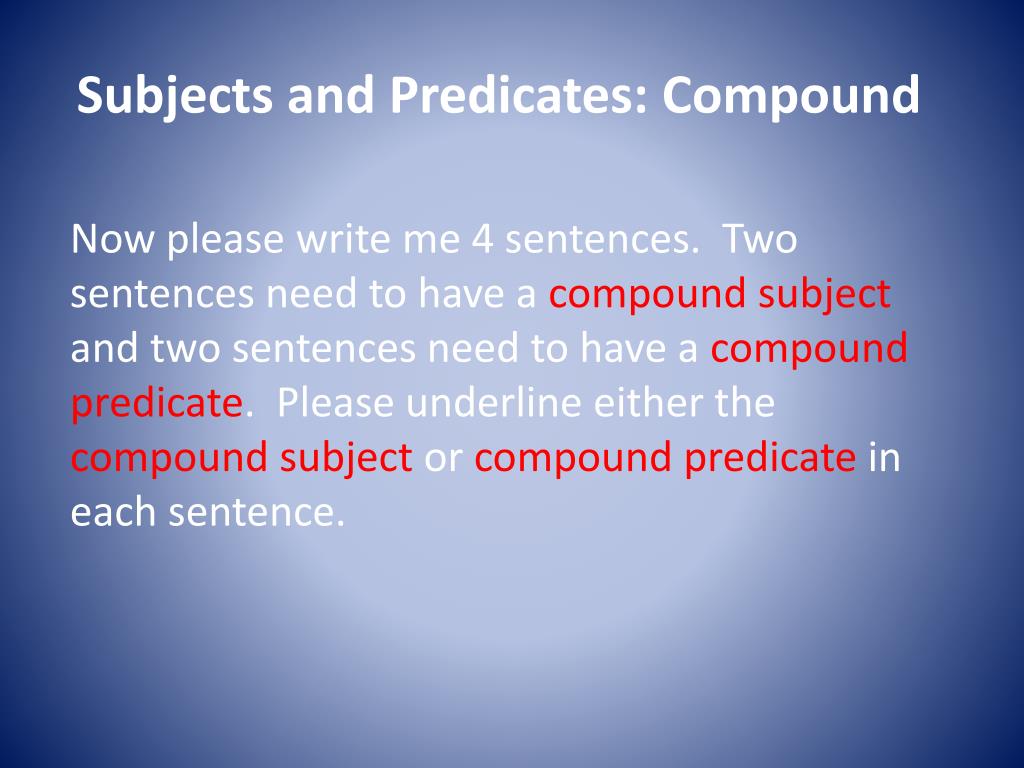 Subjects and Predicates: Compound

Now please write me 4 sentences. Two sentences need to have a compound subject and two sentences need to have a compound predicate. Please underline either the compound subject or compound predicate in each sentence.